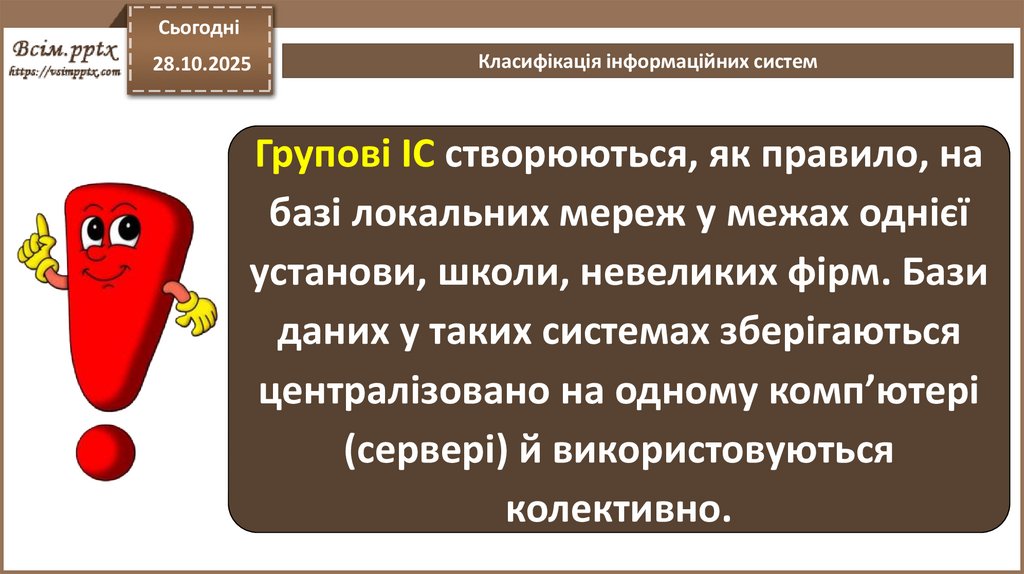 Всім.pptx
https://vsimpptx.com

Сьогодні
28.10.2025

Класифікація інформаційних систем

Групові ІС створюються, як правило, на базі локальних мереж у межах однієї установи, школи, невеликих фірм. Бази даних у таких системах зберігаються централізовано на одному комп’ютері (сервері) й використовуються колективно.